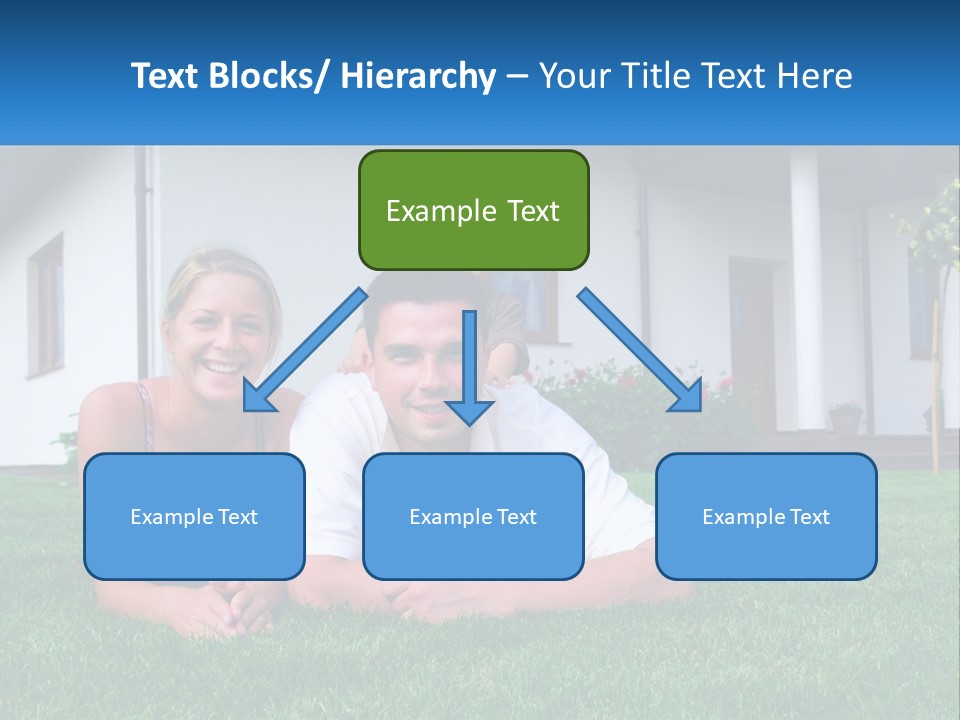 Text Blocks/ Hierarchy – Your Title Text Here

Example Text

Example Text

Example Text

Example Text